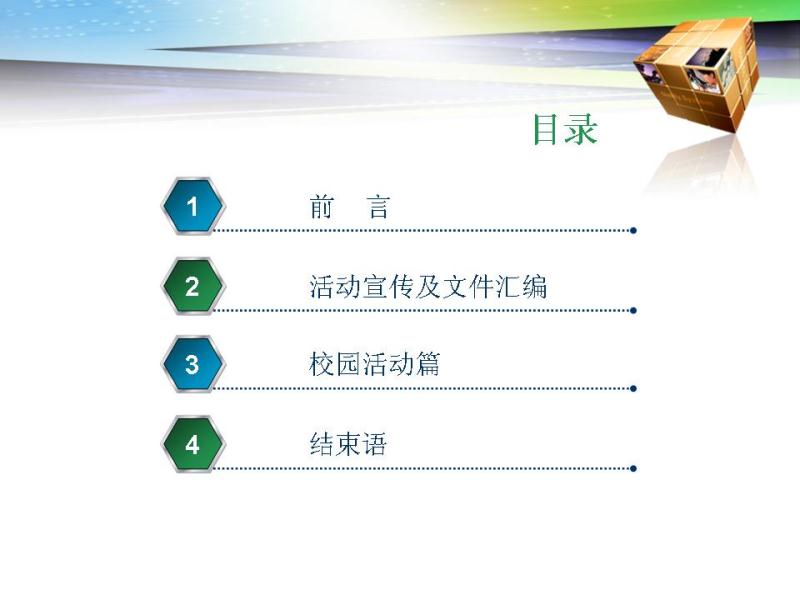 目录

1 前 言

2 活动宣传及文件汇编

3 校园活动篇

4 结束语